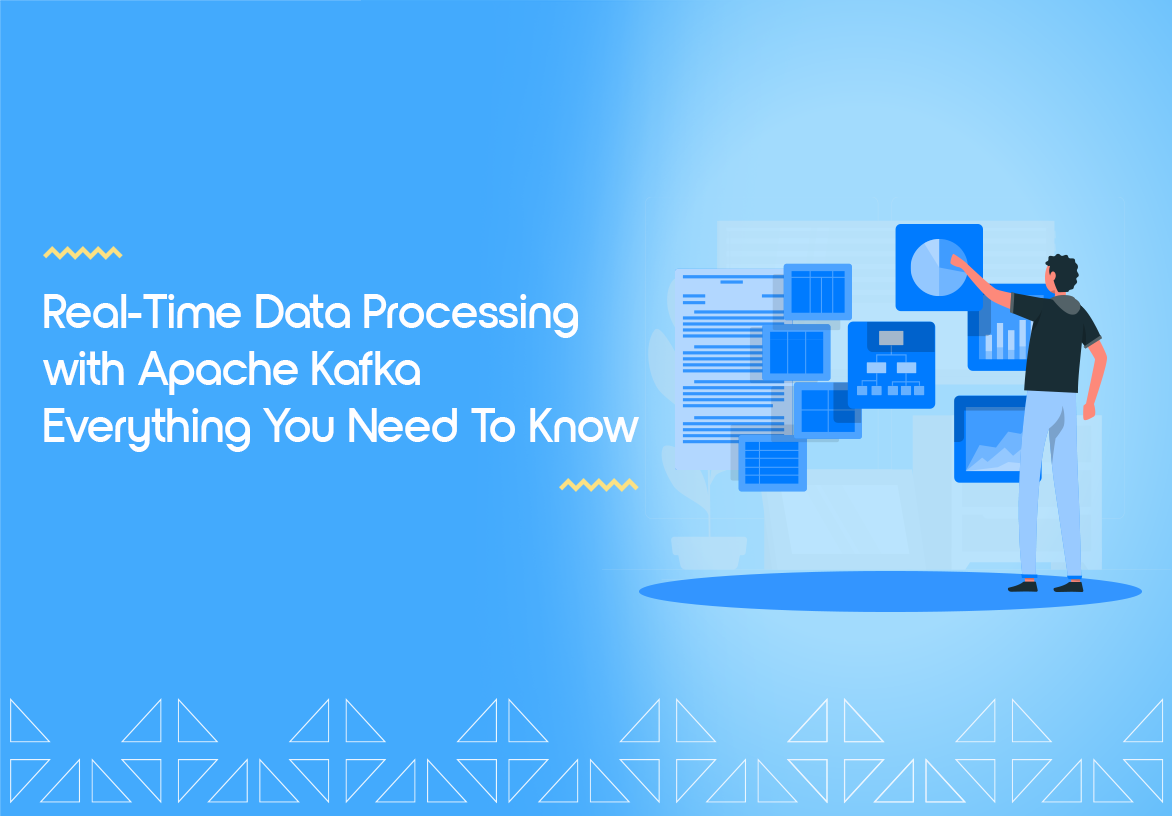 Real-Time Data Processing with Apache Kafka Everything You Need To Know